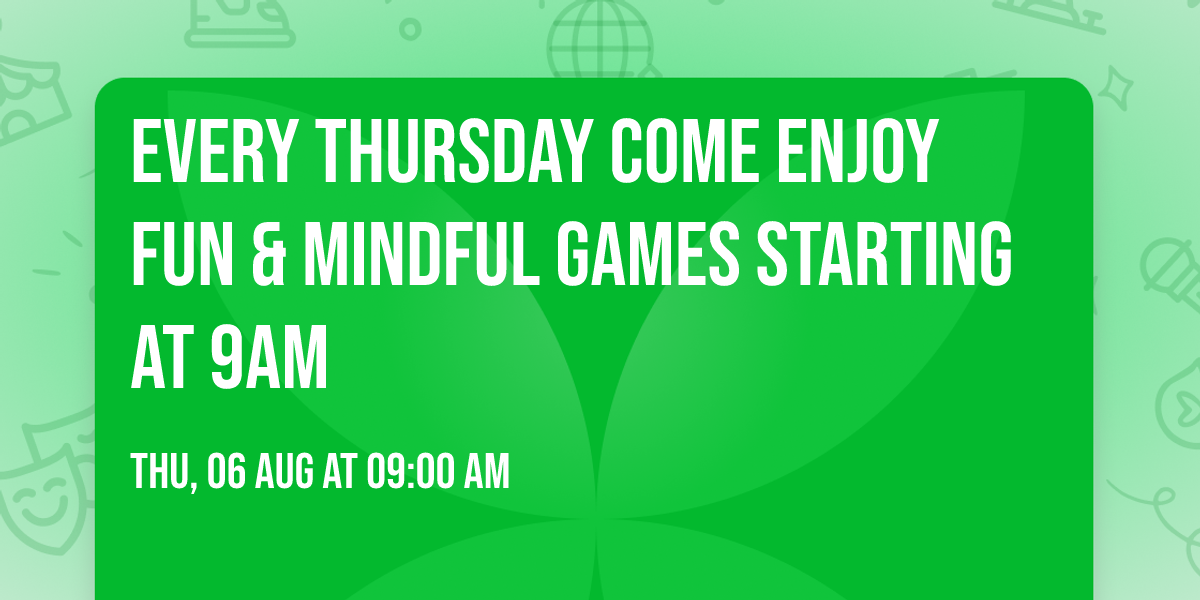 EVERY THURSDAY COME ENJOY FUN & MINDFUL GAMES STARTING AT 9AM

THU, 06 AUG AT 09:00 AM